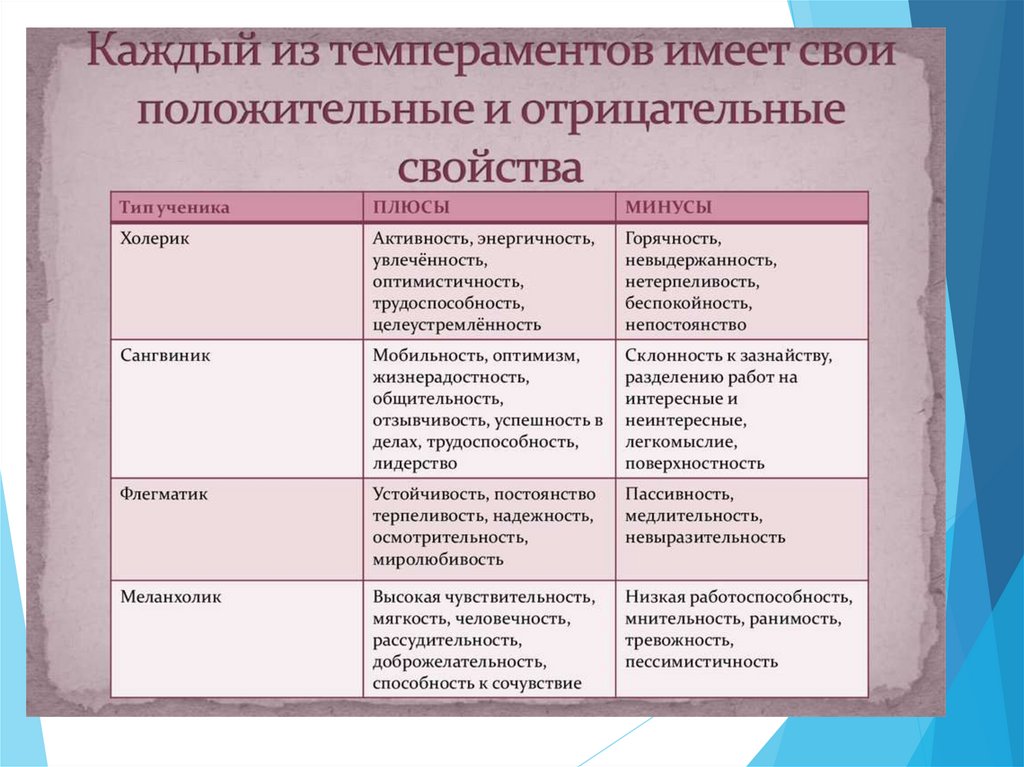 Каждый из темпераментов имеет свои положительные и отрицательные свойства

| Тип ученика | ПЛЮСЫ | МИНУСЫ |
|---|---|---|
| Холерик | Активность, энергичность, увлечённость, оптимистичность, трудоспособность, целеустремлённость | Горячность, невыдержанность, нетерпеливость, беспокойность, непостоянство |
| Сангвиник | Мобильность, оптимизм, жизнерадостность, общительность, отзывчивость, успешность в делах, трудоспособность, лидерство | Склонность к зазнайству, разделению работ на интересные и неинтересные, легкомыслие, поверхностность |
| Флегматик | Устойчивость, постоянство терпеливость, надежность, осмотрительность, миролюбивость | Пассивность, медлительность, невыразительность |
| Меланхолик | Высокая чувствительность, мягкость, человечность, рассудительность, доброжелательность, способность к сочувствие | Низкая работоспособность, мнительность, ранимость, тревожность, пессимистичность |